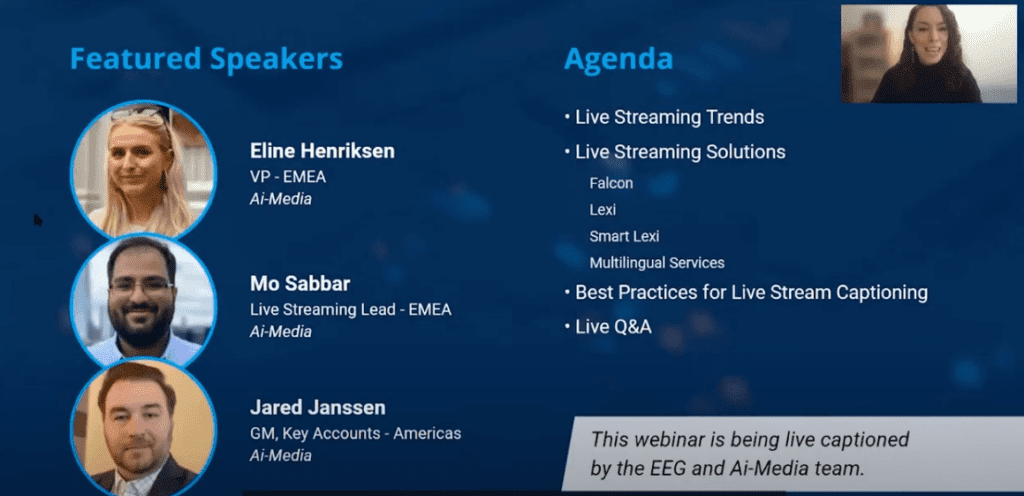 Featured Speakers

Eline Henriksen
VP - EMEA
Ai-Media

Mo Sabbar
Live Streaming Lead - EMEA
Ai-Media

Jared Janssen
GM, Key Accounts - Americas
Ai-Media

Agenda

• Live Streaming Trends
• Live Streaming Solutions
Falcon
Lexi
Smart Lexi
Multilingual Services
• Best Practices for Live Stream Captioning
• Live Q&A

This webinar is being live captioned by the EEG and Ai-Media team.